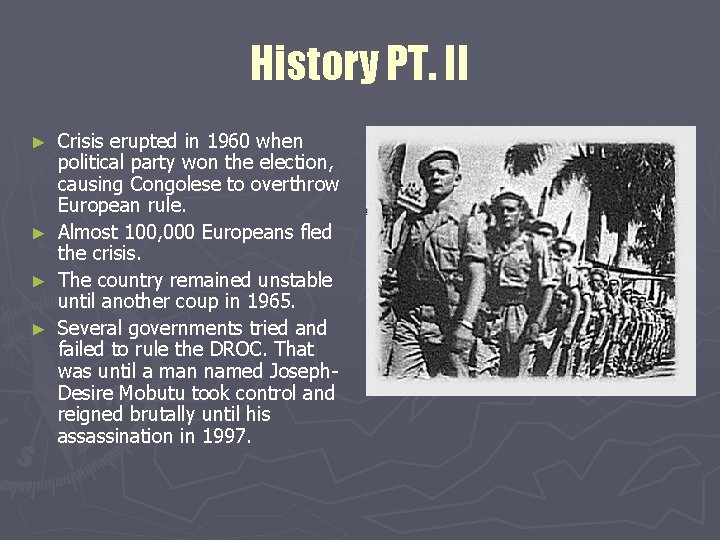 History PT. II

► Crisis erupted in 1960 when political party won the election, causing Congolese to overthrow European rule.
► Almost 100,000 Europeans fled the crisis.
► The country remained unstable until another coup in 1965.
► Several governments tried and failed to rule the DROC. That was until a man named Joseph-Desire Mobutu took control and reigned brutally until his assassination in 1997.